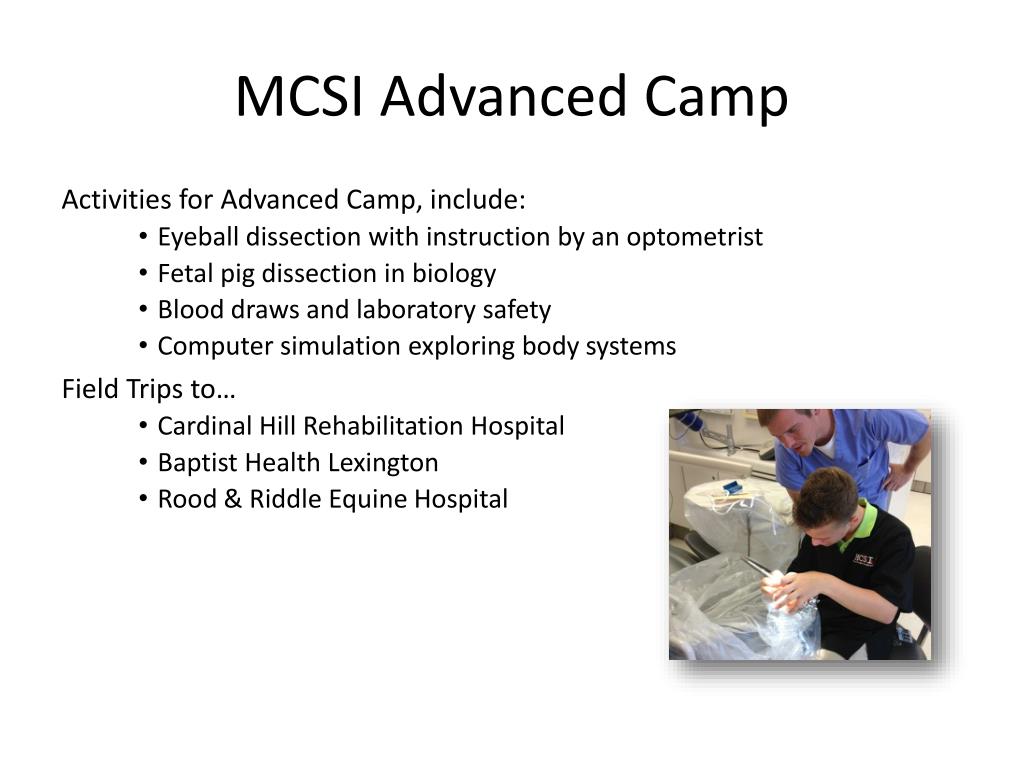 MCSI Advanced Camp

Activities for Advanced Camp, include:

• Eyeball dissection with instruction by an optometrist
• Fetal pig dissection in biology
• Blood draws and laboratory safety
• Computer simulation exploring body systems

Field Trips to…

• Cardinal Hill Rehabilitation Hospital
• Baptist Health Lexington
• Rood & Riddle Equine Hospital

MCSI